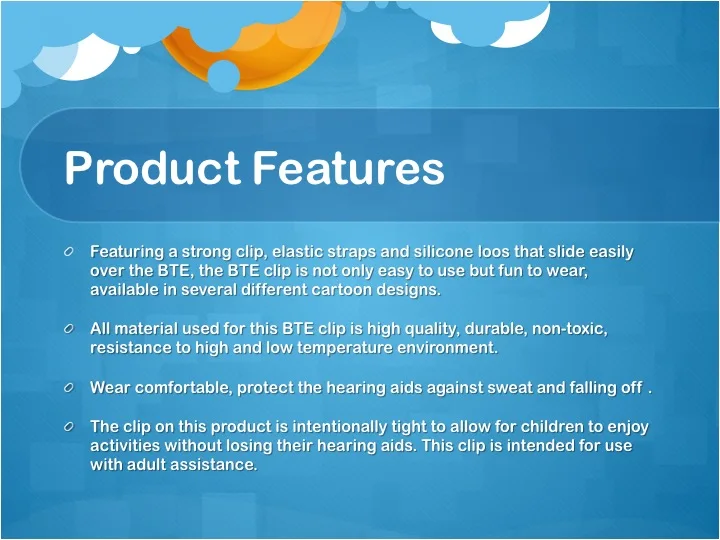 Product Features

Featuring a strong clip, elastic straps and silicone loos that slide easily over the BTE, the BTE clip is not only easy to use but fun to wear, available in several different cartoon designs.

All material used for this BTE clip is high quality, durable, non-toxic, resistance to high and low temperature environment.

Wear comfortable, protect the hearing aids against sweat and falling off .

The clip on this product is intentionally tight to allow for children to enjoy activities without losing their hearing aids. This clip is intended for use with adult assistance.